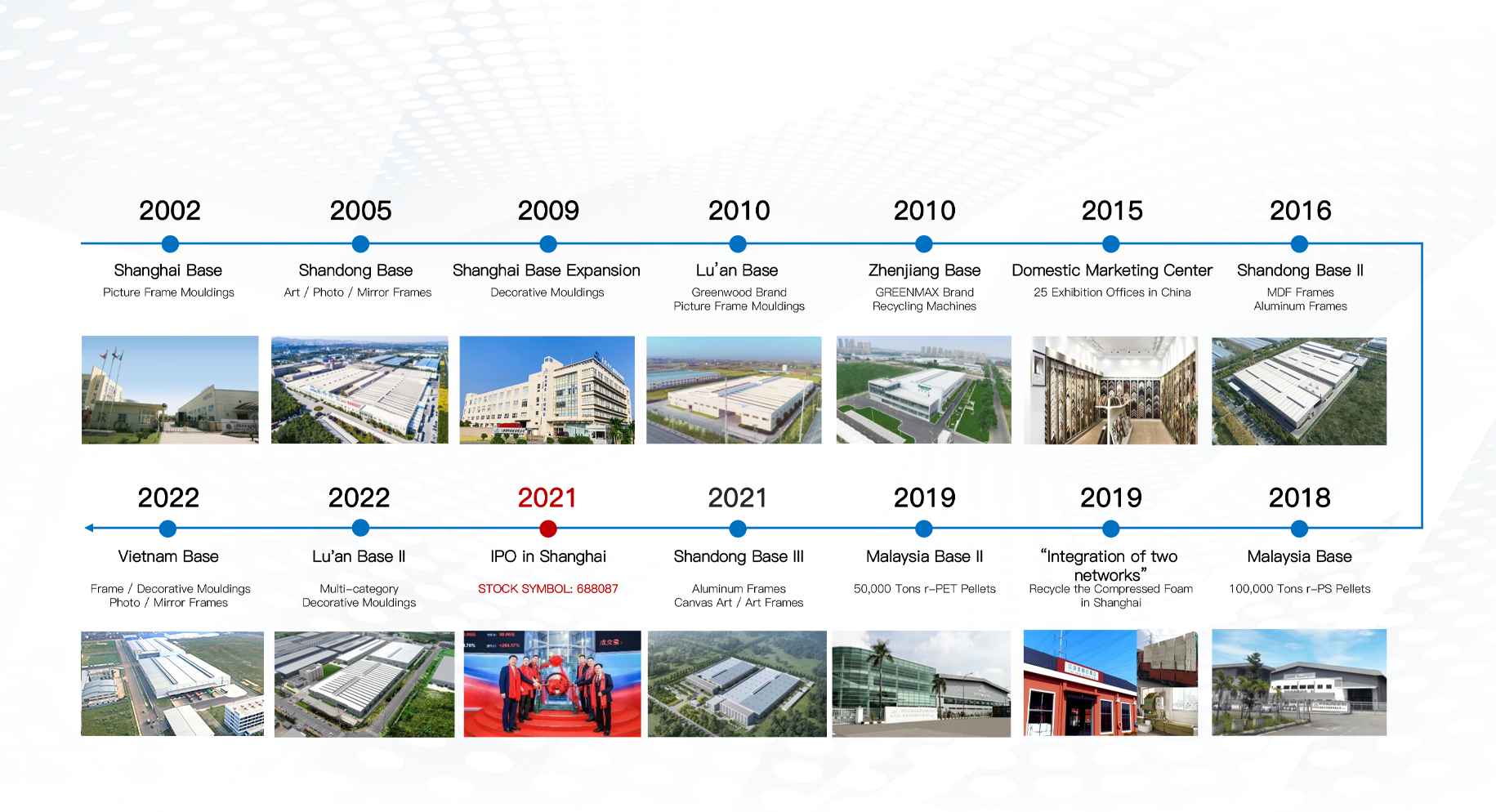 2002
Shanghai Base
Picture Frame Mouldings

2005
Shandong Base
Art / Photo / Mirror Frames

2009
Shanghai Base Expansion
Decorative Mouldings

2010
Lu'an Base
Greenwood Brand
Picture Frame Mouldings

2010
Zhenjiang Base
GREENMAX Brand
Recycling Machines

2015
Domestic Marketing Center
25 Exhibition Offices in China

2016
Shandong Base II
MDF Frames
Aluminum Frames

2022
Vietnam Base
Frame / Decorative Mouldings
Photo / Mirror Frames

2022
Lu'an Base II
Multi-category
Decorative Mouldings

2021
IPO in Shanghai
STOCK SYMBOL: 688087

2021
Shandong Base III
Aluminum Frames
Canvas Art / Art Frames

2019
Malaysia Base II
50,000 Tons r-PET Pellets

2019
"Integration of two networks"
Recycle the Compressed Foam in Shanghai

2018
Malaysia Base
100,000 Tons r-PS Pellets